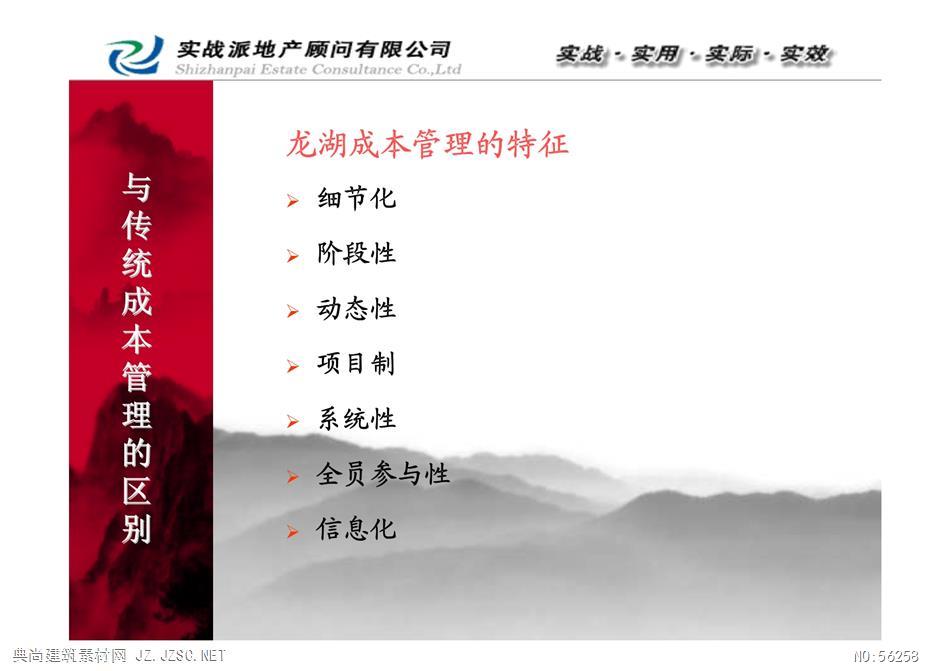 实战派地产顾问有限公司
Shizhanpai Estate Consultance Co.,Ltd

实战 · 实用 · 实际 · 实效

与传统成本管理的区别

龙湖成本管理的特征

➢ 细节化
➢ 阶段性
➢ 动态性
➢ 项目制
➢ 系统性
➢ 全员参与性
➢ 信息化

典尚建筑素材网 JZ.JZSC.NET

NO:56258